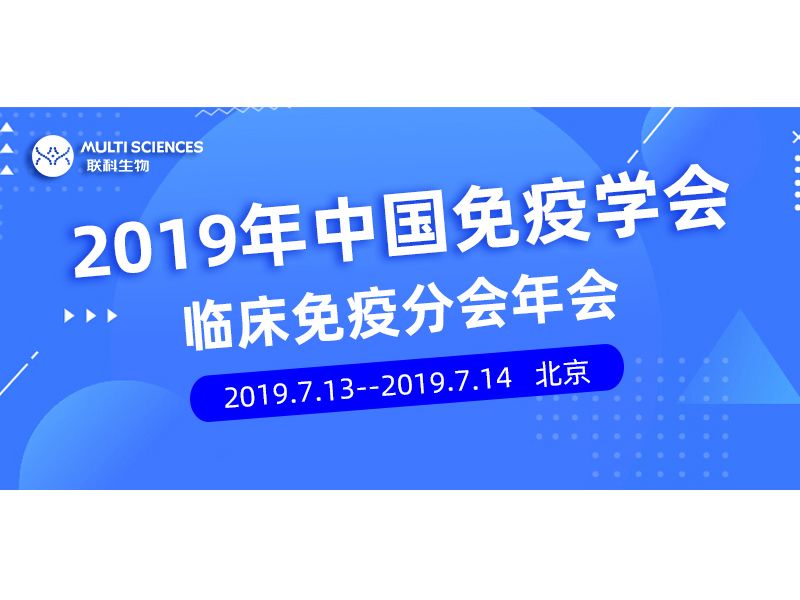 MULTI SCIENCES
联科生物

2019年中国免疫学会
临床免疫分会年会

2019.7.13--2019.7.14 北京